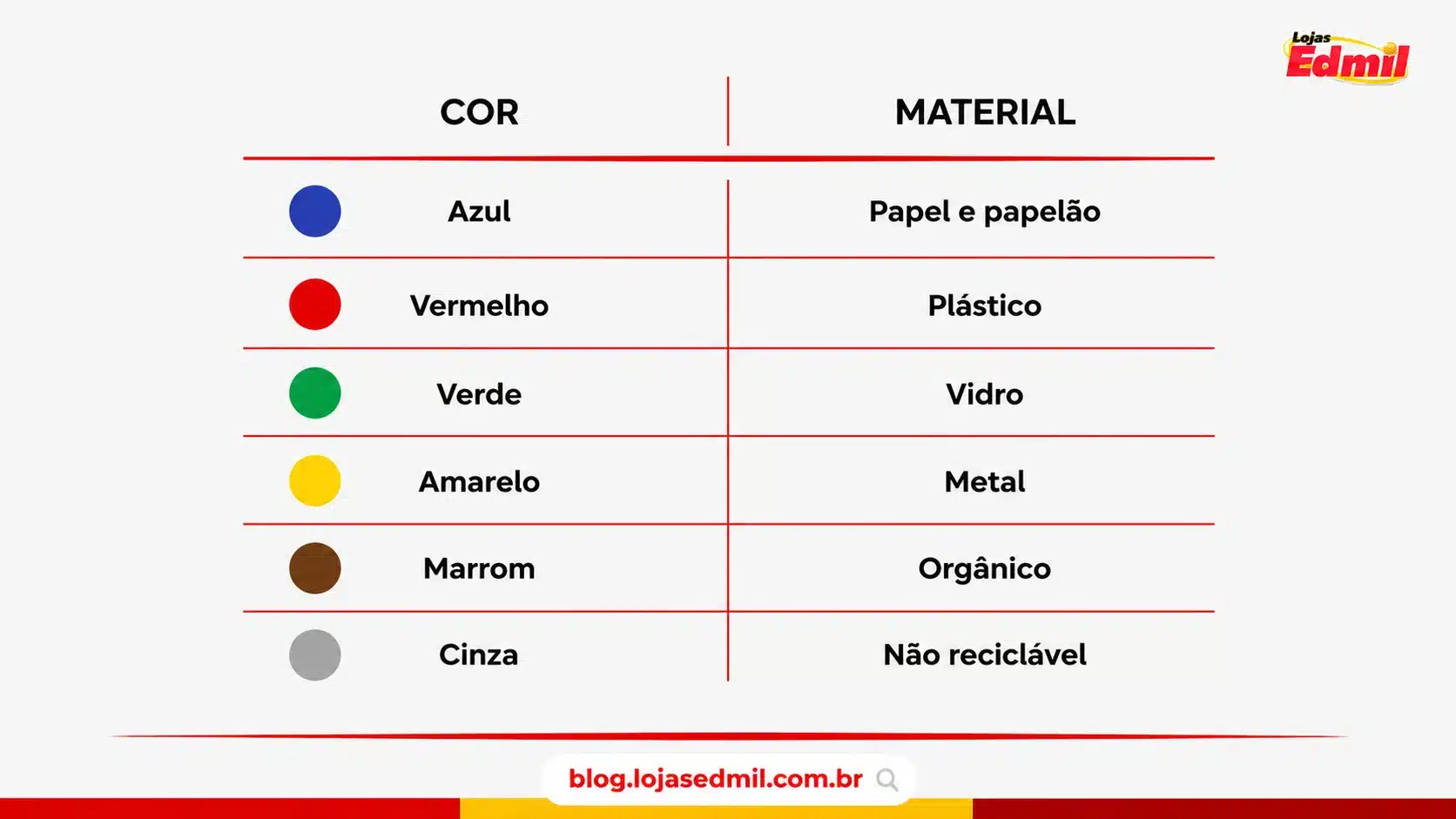 Lojas Edmil

| COR | MATERIAL |
|---|---|
| Azul | Papel e papelão |
| Vermelho | Plástico |
| Verde | Vidro |
| Amarelo | Metal |
| Marrom | Orgânico |
| Cinza | Não reciclável |

blog.lojasedmil.com.br